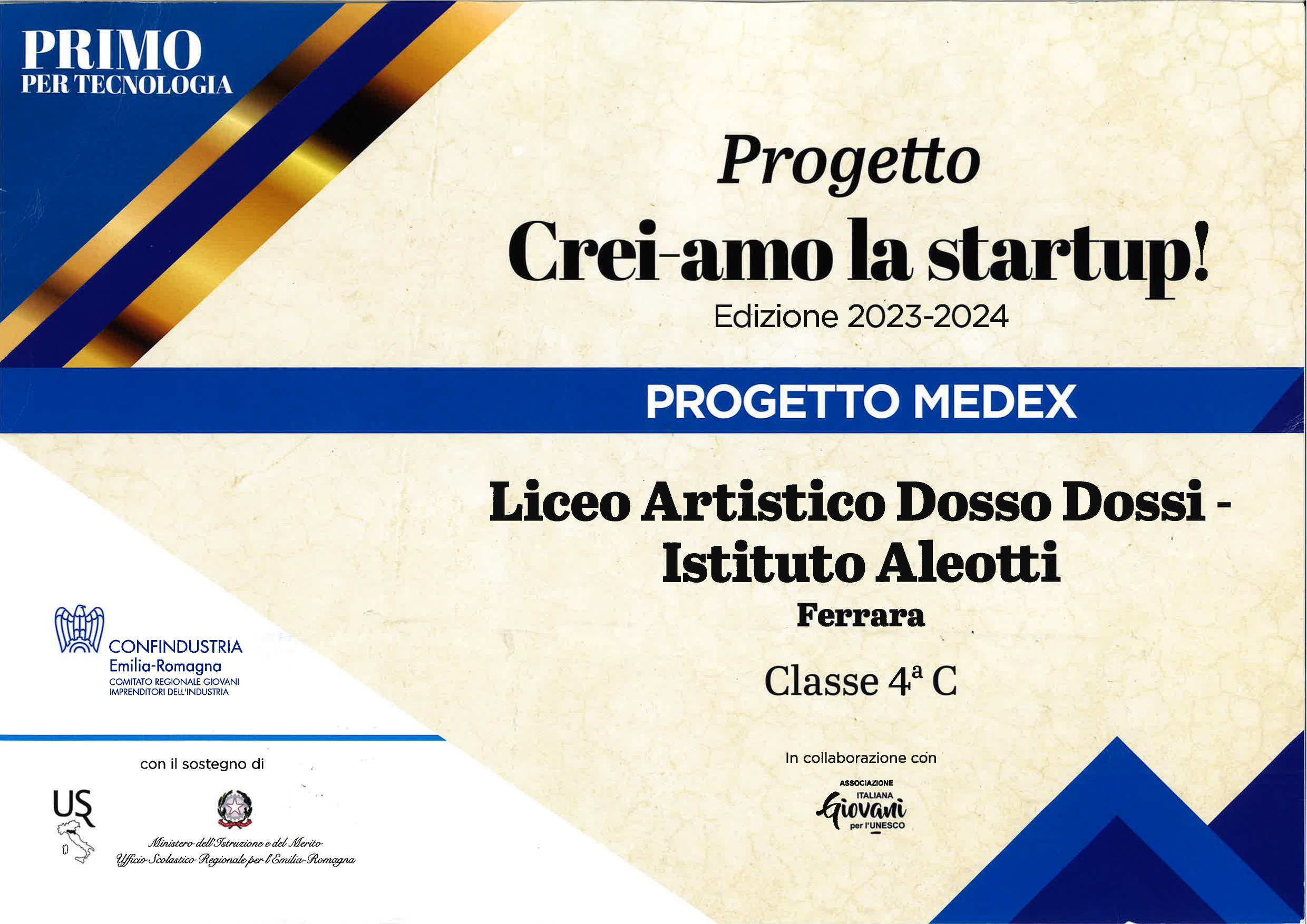 PRIMO
PER TECNOLOGIA

Progetto
Crei-amo la startup!
Edizione 2023-2024

PROGETTO MEDEX

Liceo Artistico Dosso Dossi - Istituto Aleotti
Ferrara

Classe 4ª C

CONFINDUSTRIA
Emilia-Romagna
COMITATO REGIONALE GIOVANI IMPRENDITORI DELL'INDUSTRIA

con il sostegno di

USR

Ministero dell'Istruzione e del Merito
Ufficio Scolastico Regionale per l'Emilia-Romagna

In collaborazione con

ASSOCIAZIONE ITALIANA Giovani per l'UNESCO